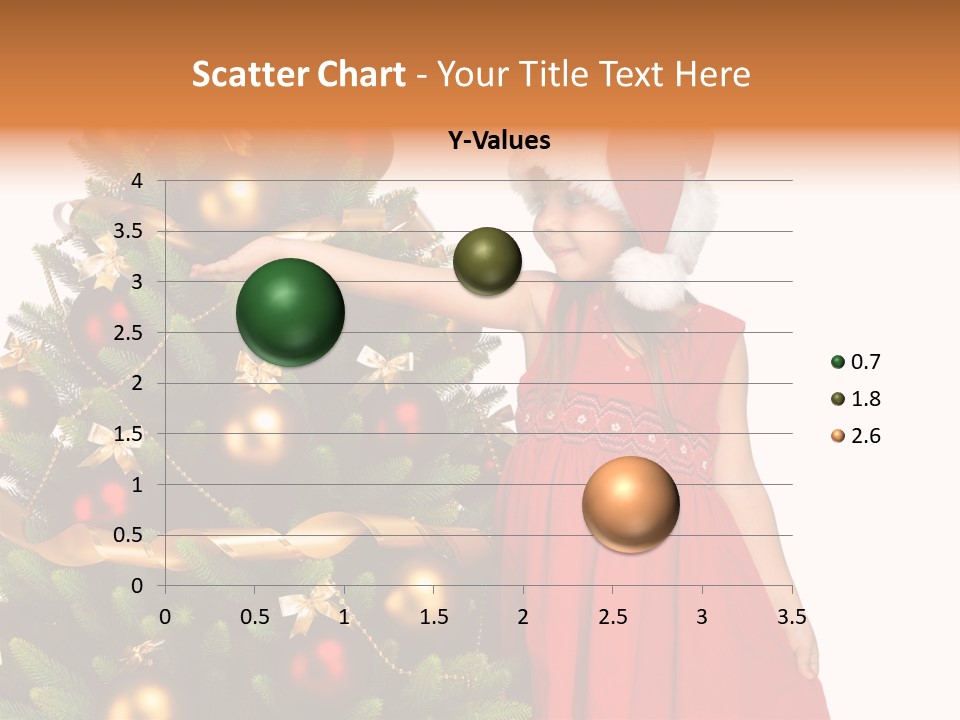 Scatter Chart - Your Title Text Here

Y-Values

4
3.5
3
2.5
2
1.5
1
0.5
0

0 0.5 1 1.5 2 2.5 3 3.5

0.7
1.8
2.6